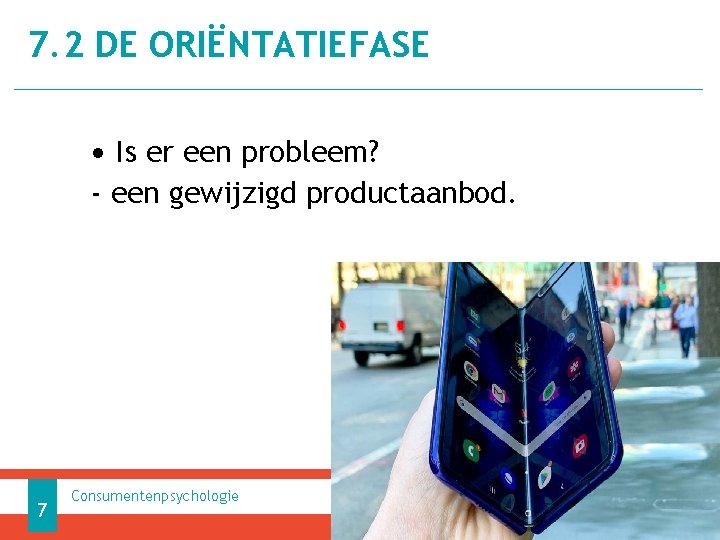 7.2 DE ORIËNTATIEFASE

• Is er een probleem?
- een gewijzigd productaanbod.

7

Consumentenpsychologie